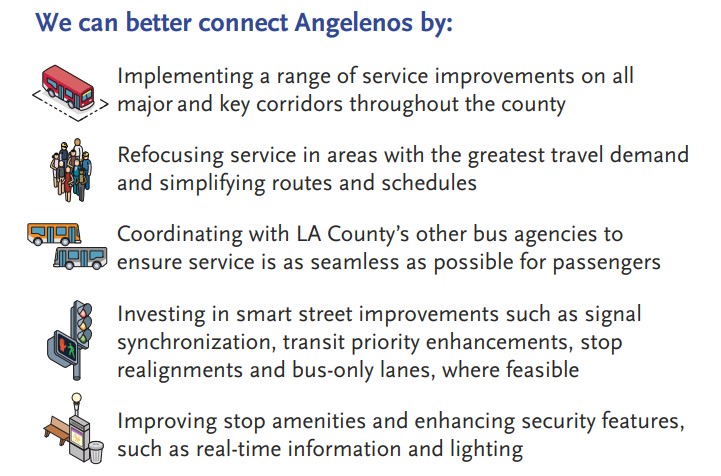 We can better connect Angelenos by:

Implementing a range of service improvements on all major and key corridors throughout the county

Refocusing service in areas with the greatest travel demand and simplifying routes and schedules

Coordinating with LA County's other bus agencies to ensure service is as seamless as possible for passengers

Investing in smart street improvements such as signal synchronization, transit priority enhancements, stop realignments and bus-only lanes, where feasible

Improving stop amenities and enhancing security features, such as real-time information and lighting